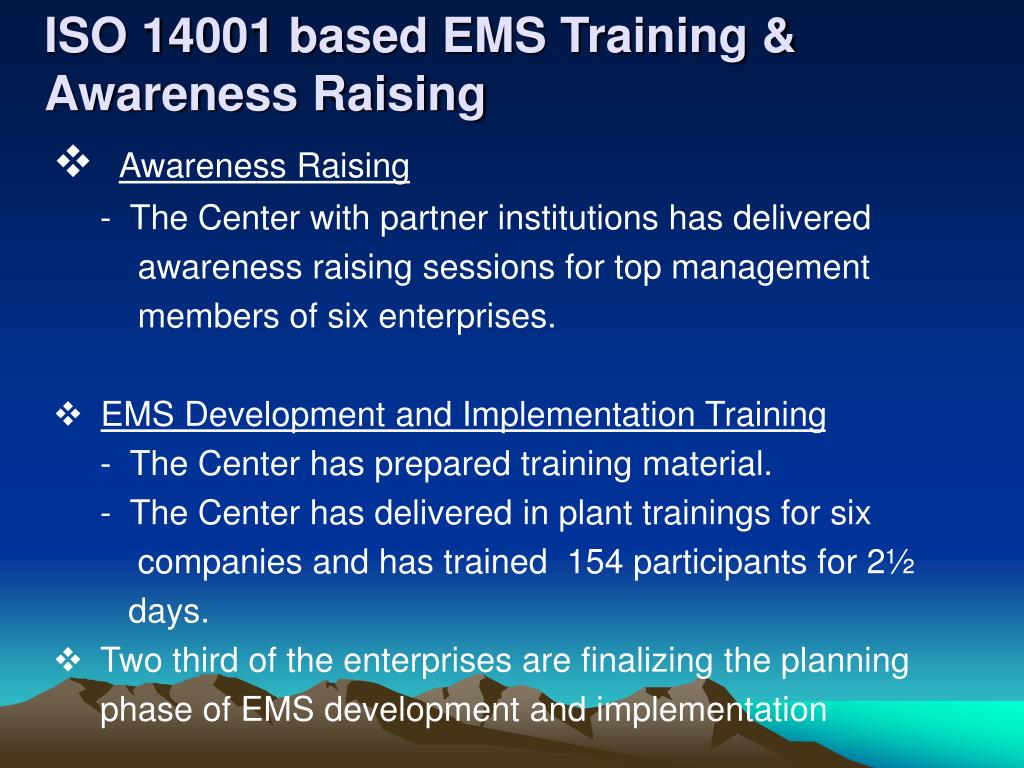 ISO 14001 based EMS Training & Awareness Raising

❖ Awareness Raising
- The Center with partner institutions has delivered awareness raising sessions for top management members of six enterprises.

❖ EMS Development and Implementation Training
- The Center has prepared training material.
- The Center has delivered in plant trainings for six companies and has trained 154 participants for 2½ days.

❖ Two third of the enterprises are finalizing the planning phase of EMS development and implementation